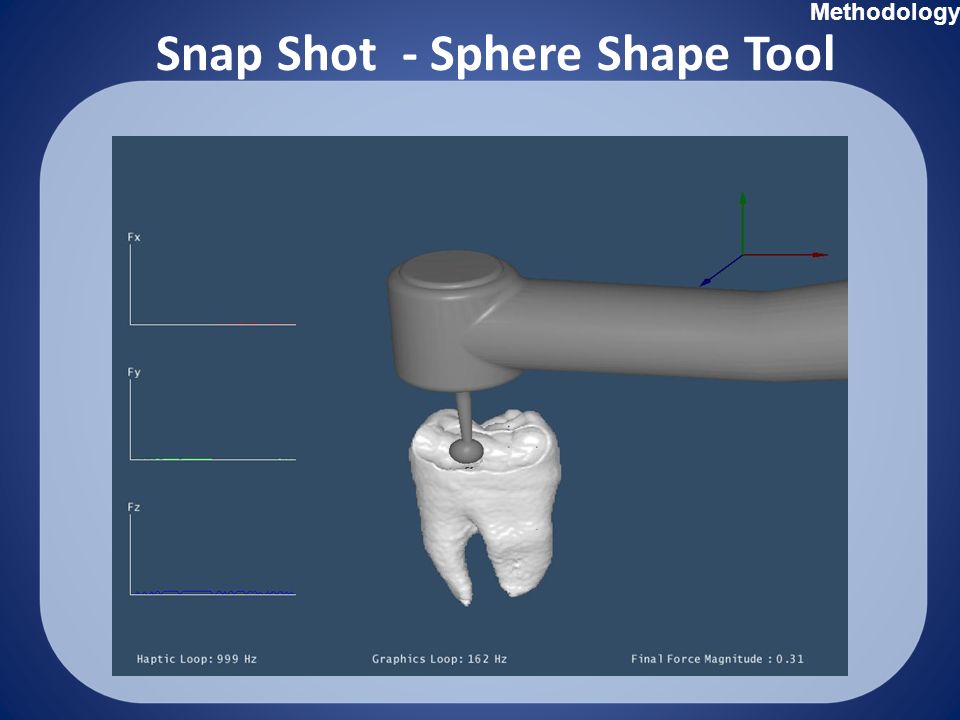 Methodology

Snap Shot - Sphere Shape Tool

Fx

Fy

Fz

Haptic Loop: 999 Hz

Graphics Loop: 162 Hz

Final Force Magnitude : 0.31